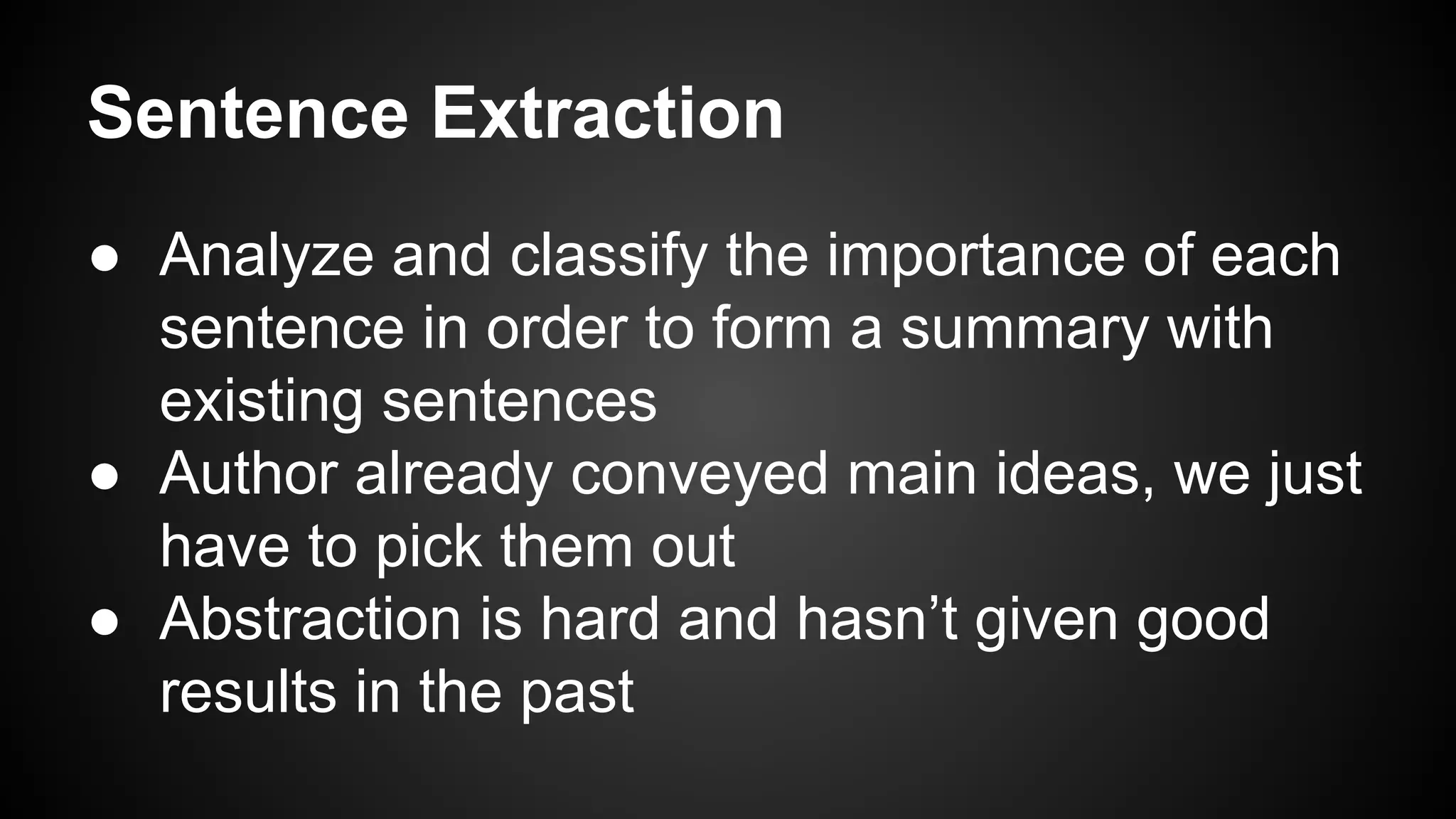 Sentence Extraction

● Analyze and classify the importance of each sentence in order to form a summary with existing sentences
● Author already conveyed main ideas, we just have to pick them out
● Abstraction is hard and hasn’t given good results in the past